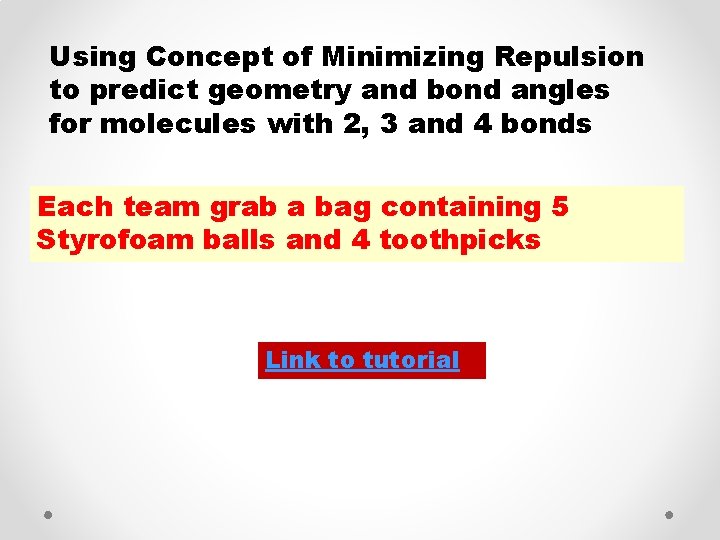 Using Concept of Minimizing Repulsion to predict geometry and bond angles for molecules with 2, 3 and 4 bonds

Each team grab a bag containing 5 Styrofoam balls and 4 toothpicks

Link to tutorial